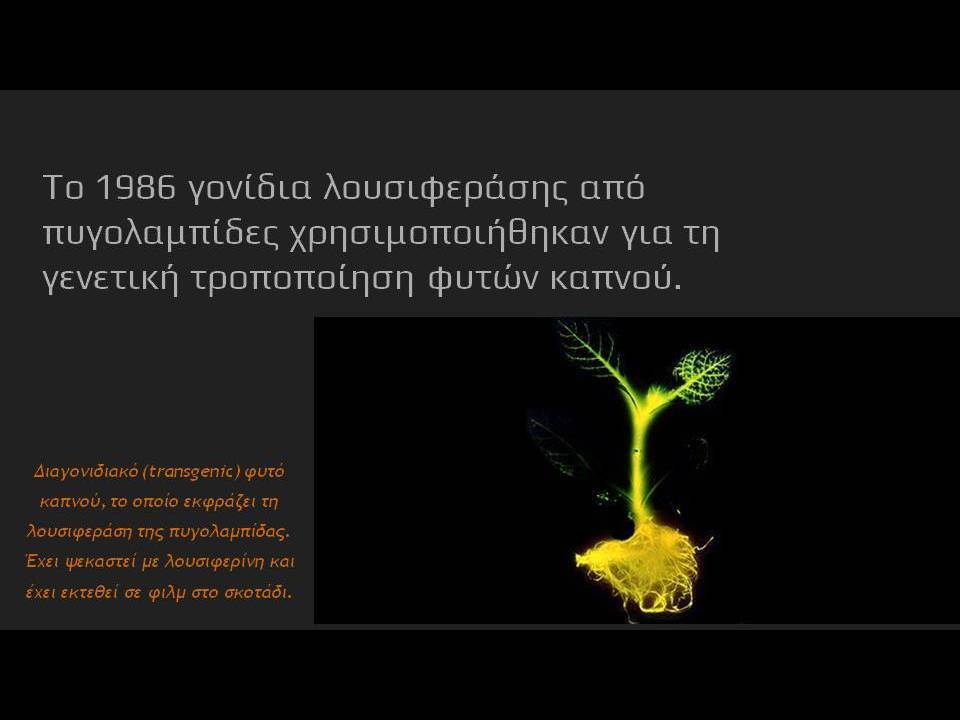 Το 1986 γονίδια λουσιφεράσης από πυγολαμπίδες χρησιμοποιήθηκαν για τη γενετική τροποποίηση φυτών καπνού.

Διαγονιδιακό (transgenic) φυτό καπνού, το οποίο εκφράζει τη λουσιφεράση της πυγολαμπίδας. Έχει ψεκαστεί με λουσιφερίνη και έχει εκτεθεί σε φιλμ στο σκοτάδι.